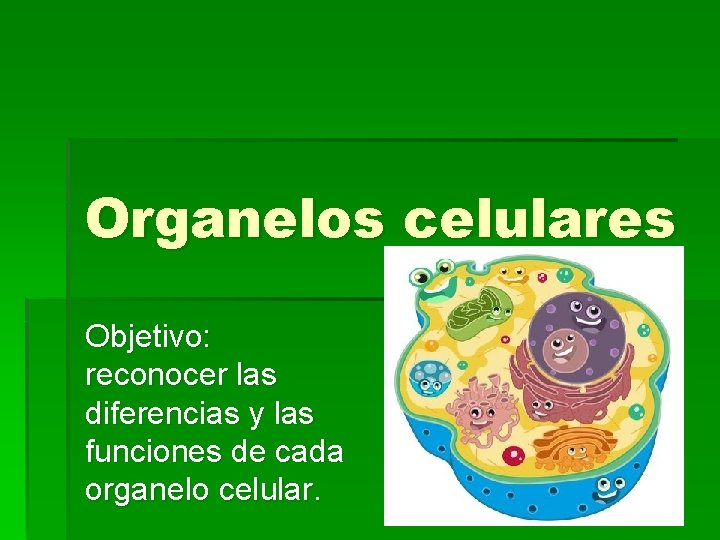 Organelos celulares

Objetivo: reconocer las diferencias y las funciones de cada organelo celular.